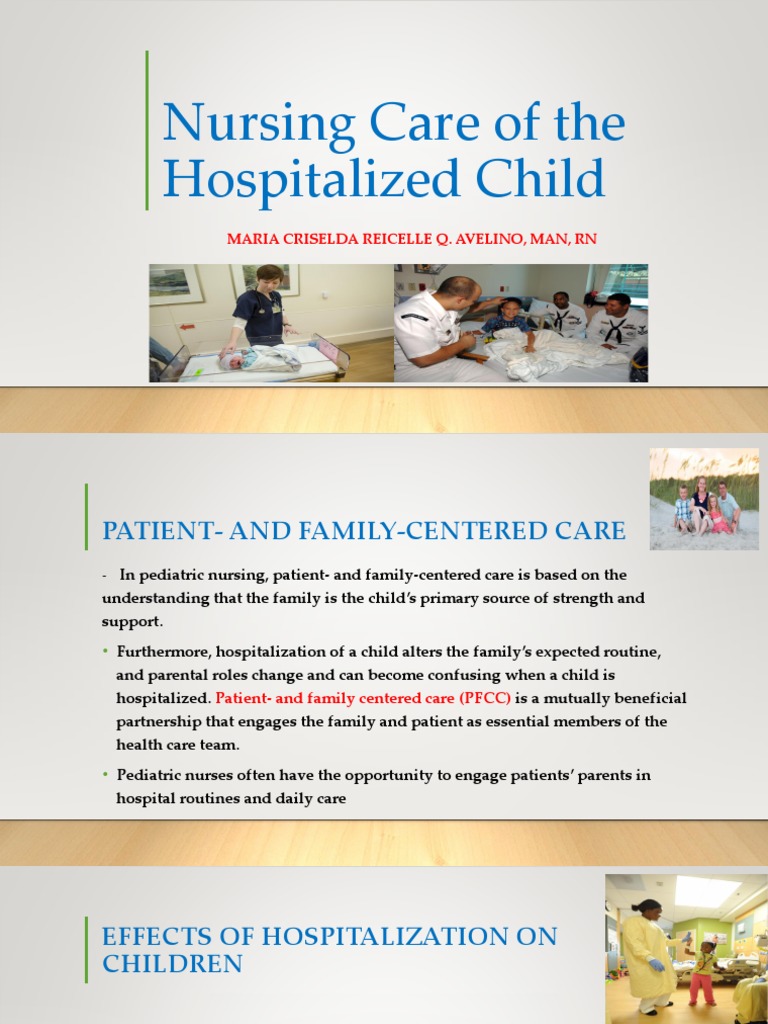 Nursing Care of the Hospitalized Child

MARIA CRISELDA REICELLE Q. AVELINO, MAN, RN

PATIENT- AND FAMILY-CENTERED CARE

- In pediatric nursing, patient- and family-centered care is based on the understanding that the family is the child's primary source of strength and support.

• Furthermore, hospitalization of a child alters the family's expected routine, and parental roles change and can become confusing when a child is hospitalized. Patient- and family centered care (PFCC) is a mutually beneficial partnership that engages the family and patient as essential members of the health care team.

• Pediatric nurses often have the opportunity to engage patients' parents in hospital routines and daily care

EFFECTS OF HOSPITALIZATION ON CHILDREN